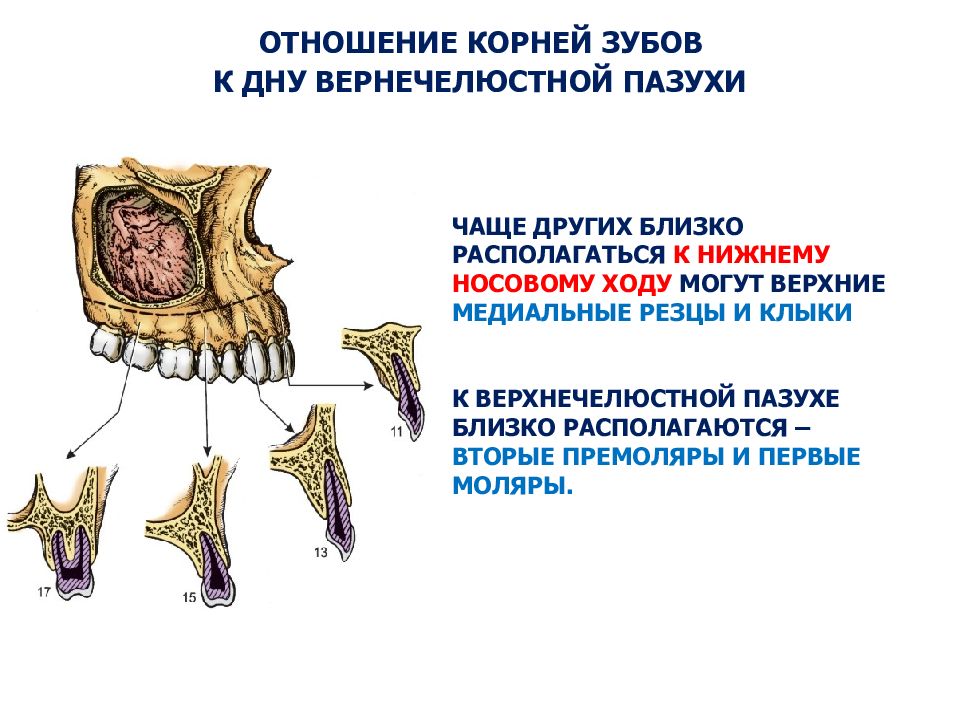 ОТНОШЕНИЕ КОРНЕЙ ЗУБОВ
К ДНУ ВЕРНЕЧЕЛЮСТНОЙ ПАЗУХИ

ЧАЩЕ ДРУГИХ БЛИЗКО РАСПОЛАГАТЬСЯ К НИЖНЕМУ НОСОВОМУ ХОДУ МОГУТ ВЕРХНИЕ МЕДИАЛЬНЫЕ РЕЗЦЫ И КЛЫКИ

К ВЕРХНЕЧЕЛЮСТНОЙ ПАЗУХЕ БЛИЗКО РАСПОЛАГАЮТСЯ – ВТОРЫЕ ПРЕМОЛЯРЫ И ПЕРВЫЕ МОЛЯРЫ.

11
13
15
17